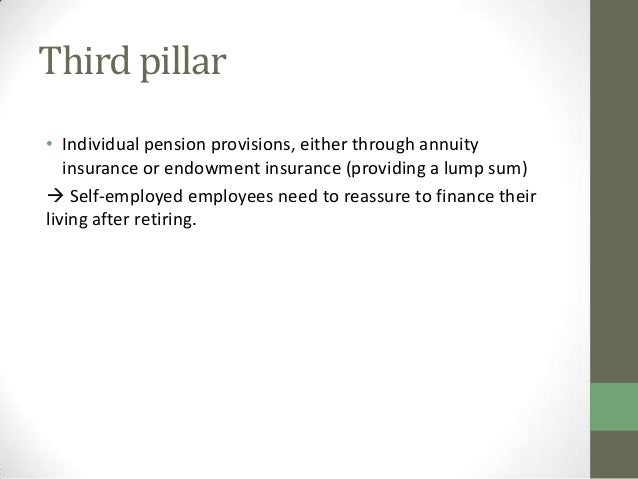 Third pillar

• Individual pension provisions, either through annuity insurance or endowment insurance (providing a lump sum)

→ Self-employed employees need to reassure to finance their living after retiring.